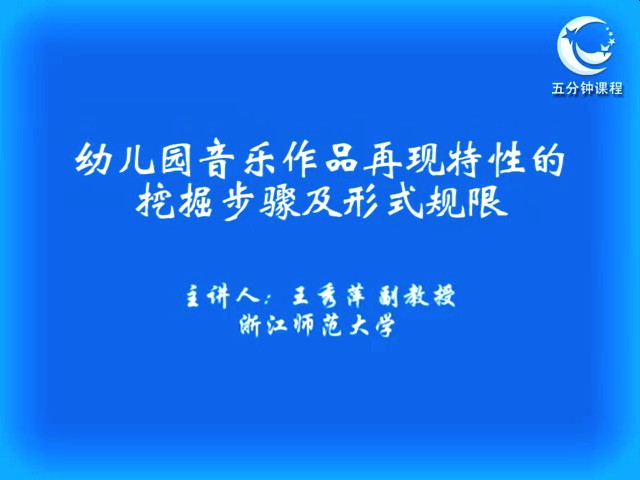 五分钟课程

幼儿园音乐作品再现特性的挖掘步骤及形式规限

主讲人：王秀萍 副教授
浙江师范大学